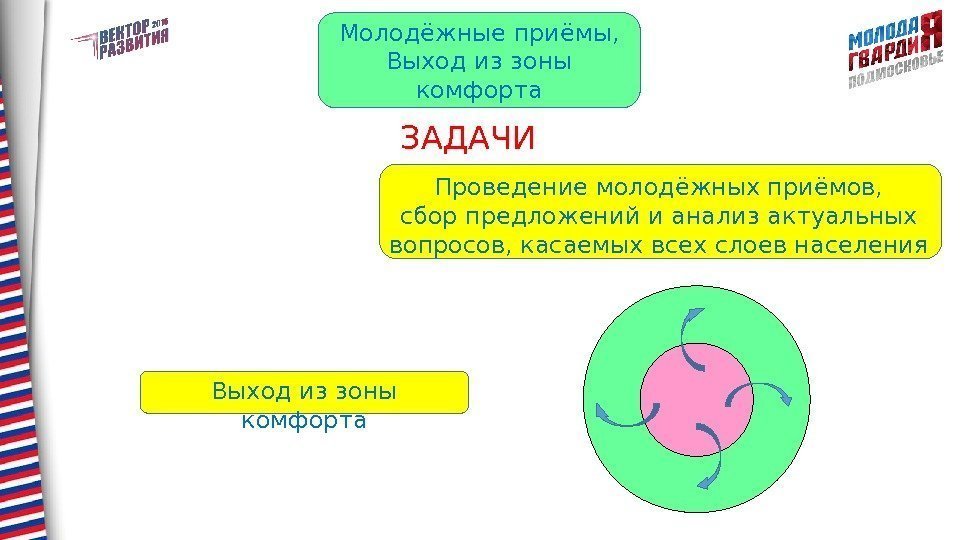 ВЕКТОР РАЗВИТИЯ 2016

Молодёжные приёмы, Выход из зоны комфорта

МОЛОДАЯ ГВАРДИЯ ПОДМОСКОВЬЕ

ЗАДАЧИ

Проведение молодёжных приёмов, сбор предложений и анализ актуальных вопросов, касаемых всех слоев населения

Выход из зоны комфорта